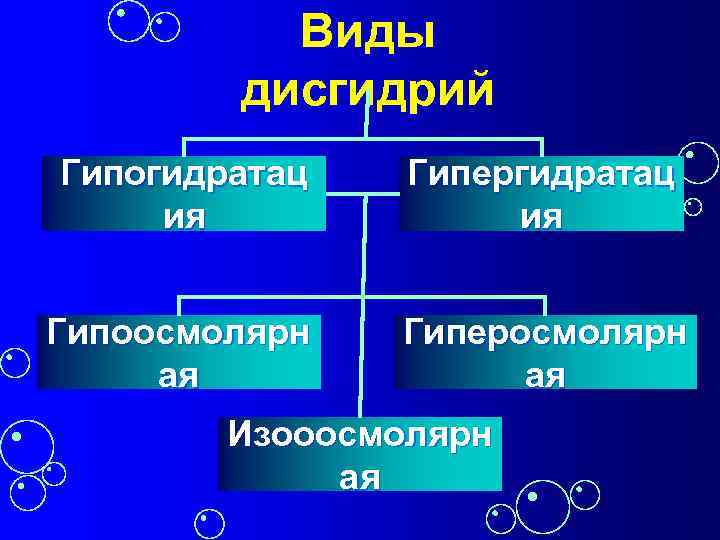 Виды дисгидрий

Гипогидратация

Гипергидратация

Гипоосмолярная

Гиперосмолярная

Изооосмолярная